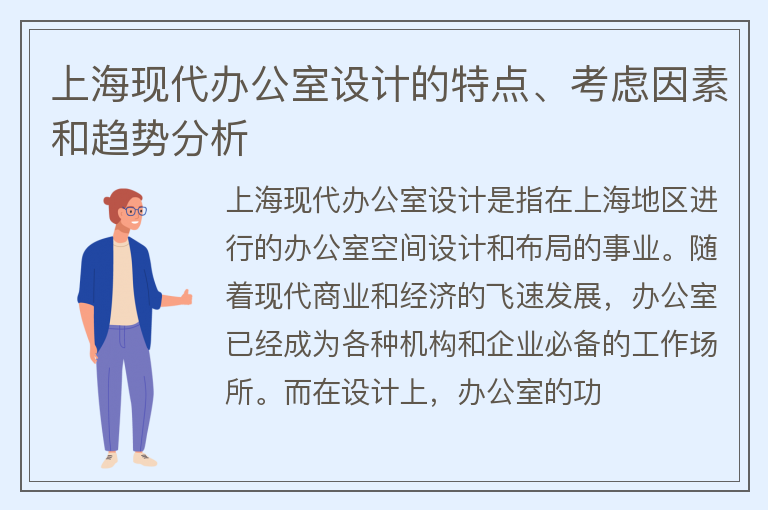 上海现代办公室设计的特点、考虑因素和趋势分析

上海现代办公室设计是指在上海地区进行的办公室空间设计和布局的事业。随着现代商业和经济的飞速发展，办公室已经成为各种机构和企业必备的工作场所。而在设计上，办公室的功